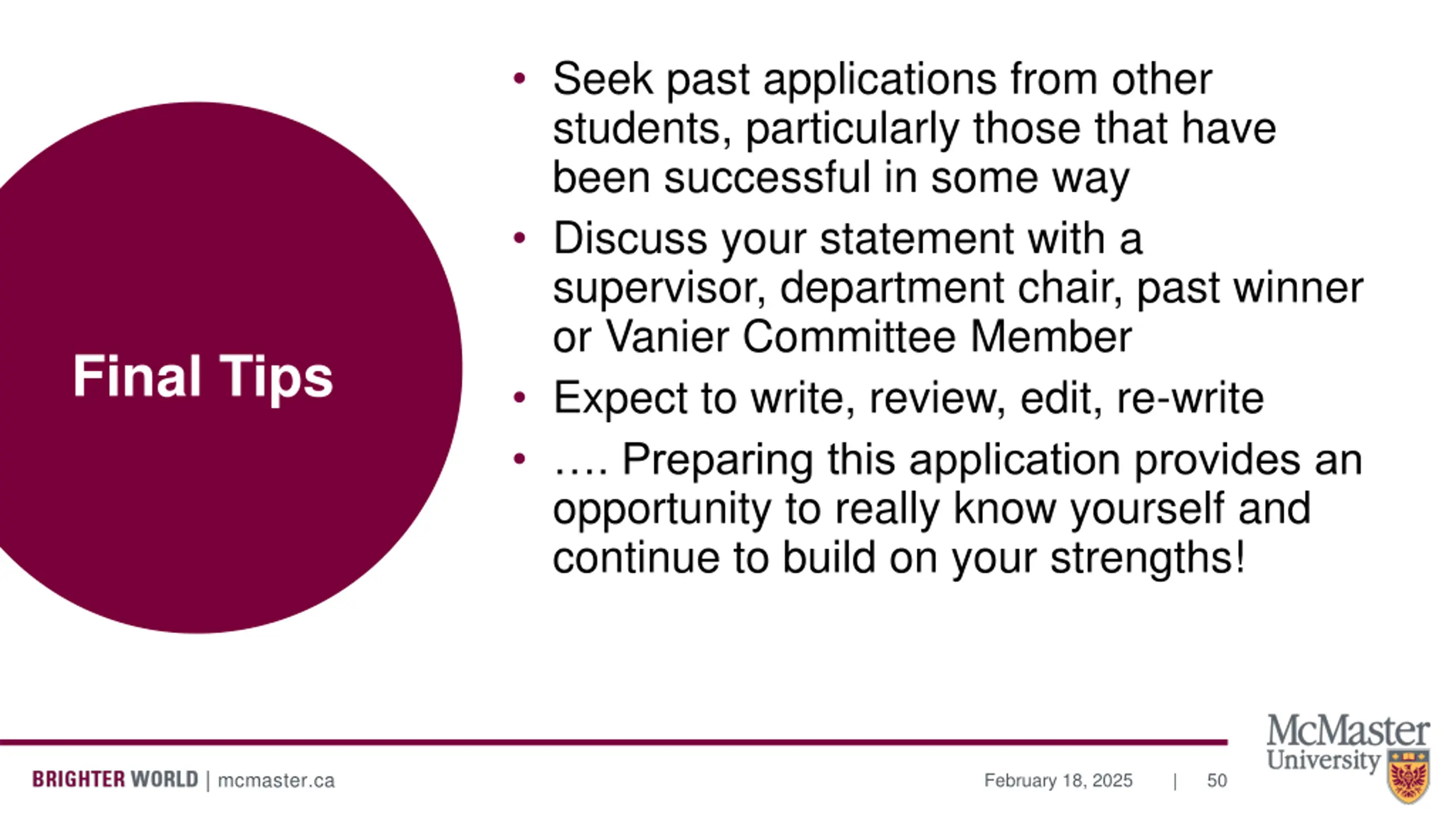 Final Tips

• Seek past applications from other students, particularly those that have been successful in some way
• Discuss your statement with a supervisor, department chair, past winner or Vanier Committee Member
• Expect to write, review, edit, re-write
• …. Preparing this application provides an opportunity to really know yourself and continue to build on your strengths!

BRIGHTER WORLD | mcmaster.ca

February 18, 2025 | 50

McMaster University